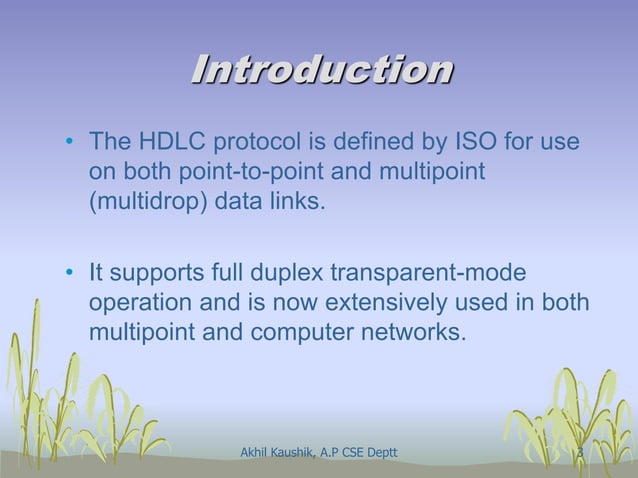 Introduction

• The HDLC protocol is defined by ISO for use on both point-to-point and multipoint (multidrop) data links.

• It supports full duplex transparent-mode operation and is now extensively used in both multipoint and computer networks.

Akhil Kaushik, A.P CSE Deptt

3